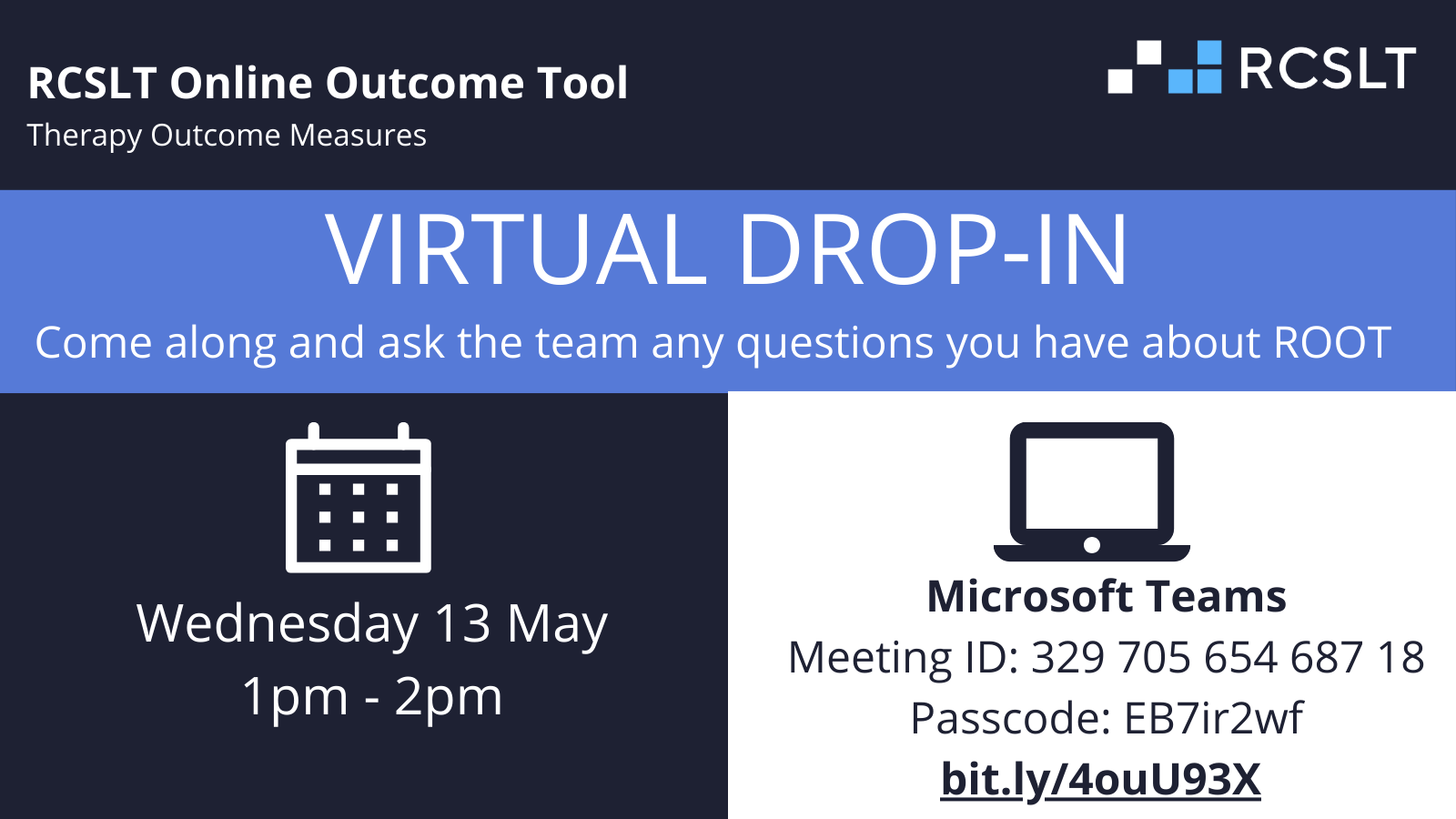 RCSLT Online Outcome Tool
Therapy Outcome Measures

RCSLT

VIRTUAL DROP-IN

Come along and ask the team any questions you have about ROOT

Wednesday 13 May
1pm - 2pm

Microsoft Teams
Meeting ID: 329 705 654 687 18
Passcode: EB7ir2wf
bit.ly/4ouU93X